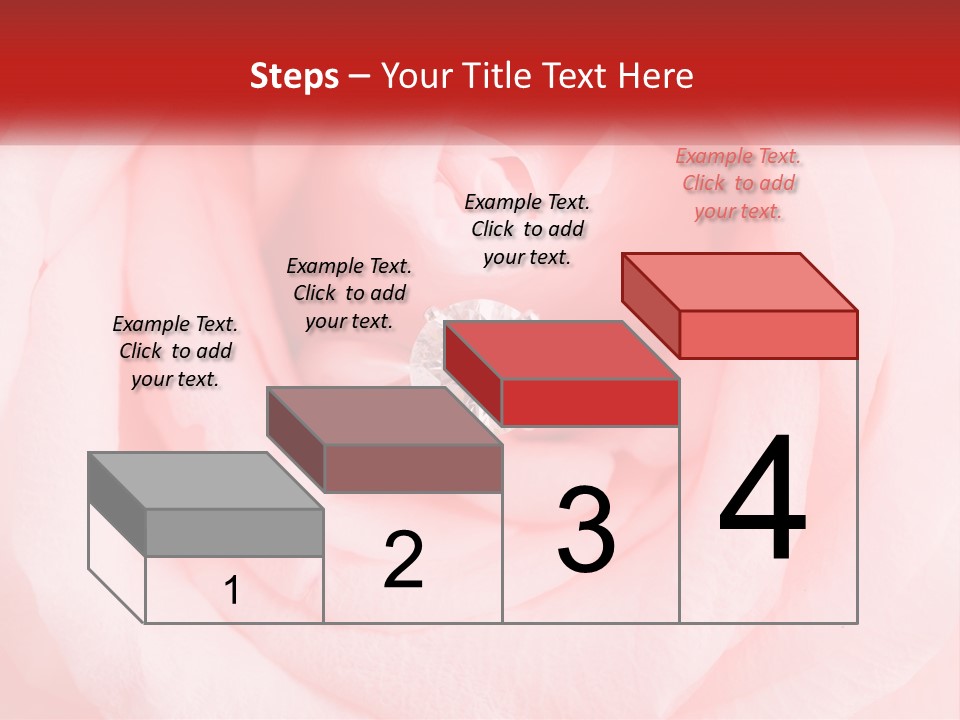 Steps – Your Title Text Here

Example Text. Click to add your text.

Example Text. Click to add your text.

Example Text. Click to add your text.

Example Text. Click to add your text.

1

2

3

4